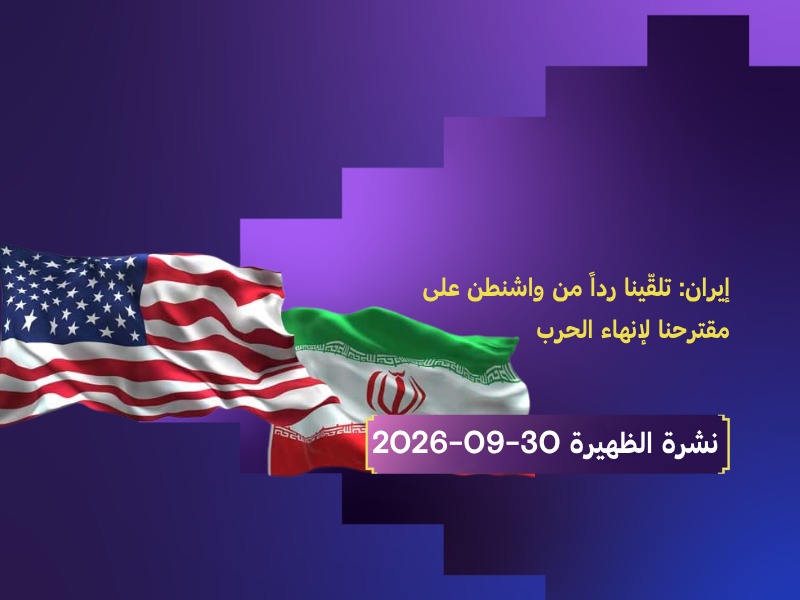 إيران: تلقّينا رداً من واشنطن على مقترحنا لإنهاء الحرب

نشرة الظهيرة 30-09-2026